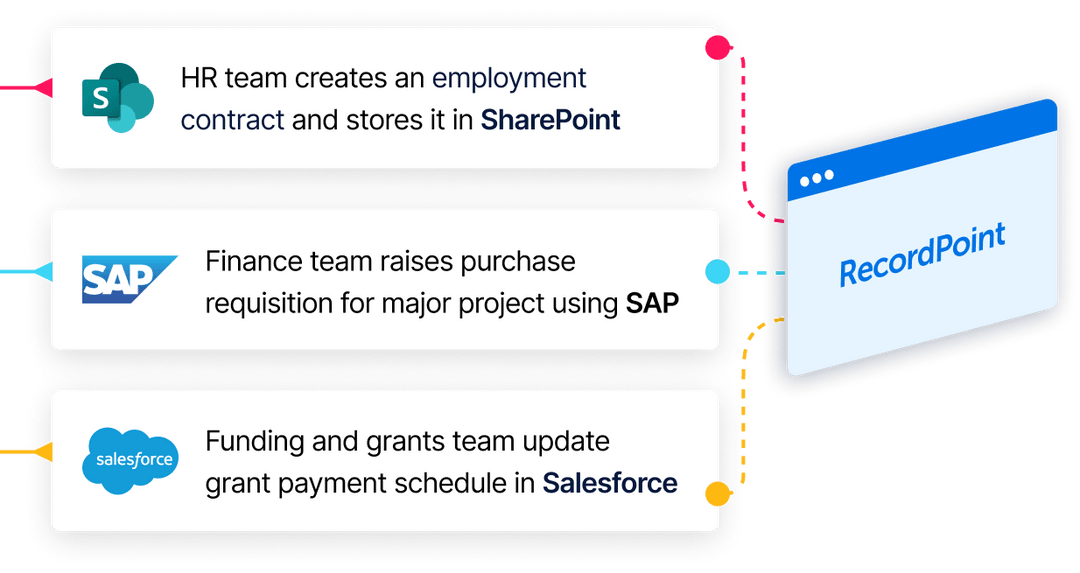 S

HR team creates an employment contract and stores it in SharePoint

SAP

Finance team raises purchase requisition for major project using SAP

salesforce

Funding and grants team update grant payment schedule in Salesforce

RecordPoint